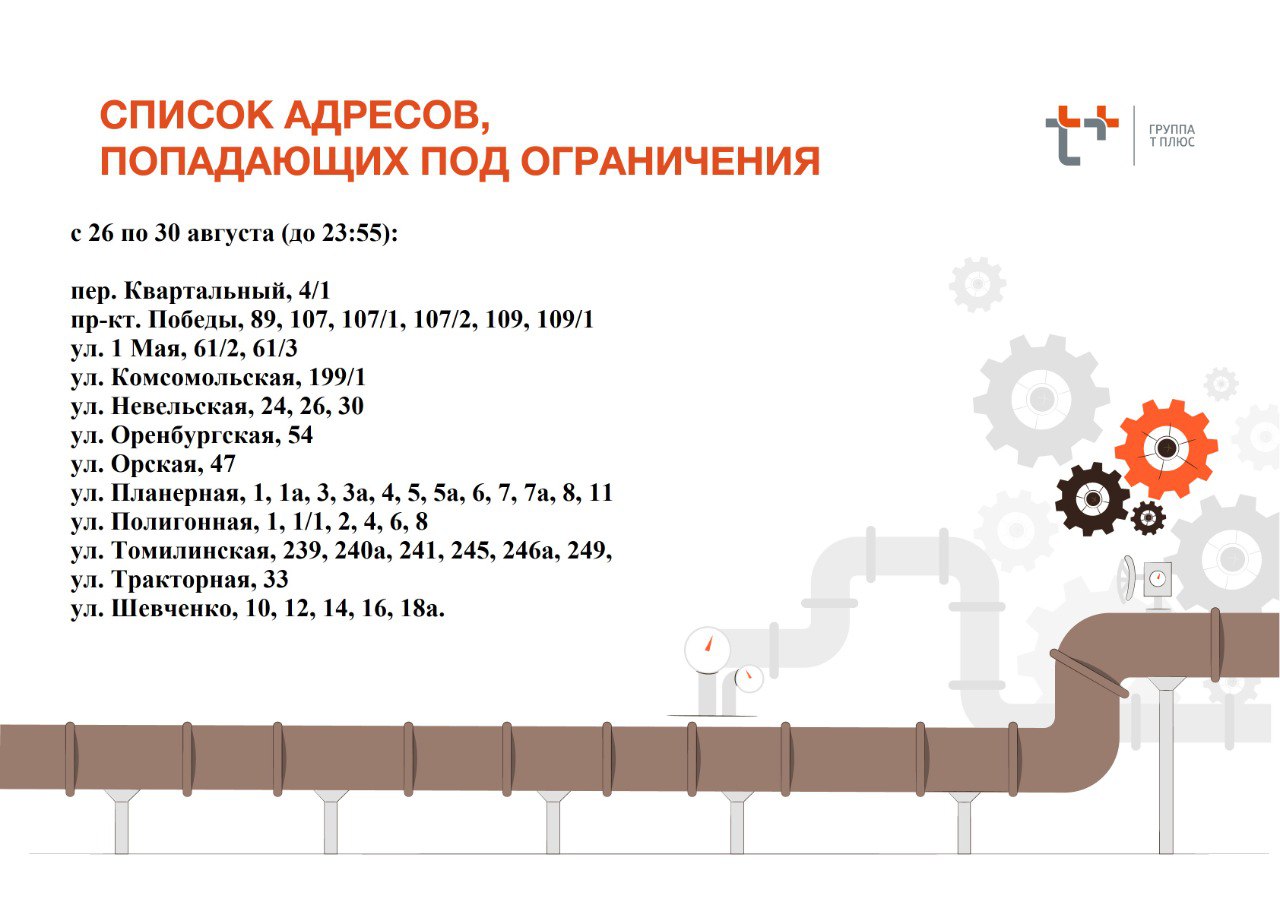 СПИСОК АДРЕСОВ,
ПОПАДАЮЩИХ ПОД ОГРАНИЧЕНИЯ

ГРУППА
Т ПЛЮС

с 26 по 30 августа (до 23:55):

пер. Квартальный, 4/1
пр-кт. Победы, 89, 107, 107/1, 107/2, 109, 109/1
ул. 1 Мая, 61/2, 61/3
ул. Комсомольская, 199/1
ул. Невельская, 24, 26, 30
ул. Оренбургская, 54
ул. Орская, 47
ул. Планерная, 1, 1а, 3, 3а, 4, 5, 5а, 6, 7, 7а, 8, 11
ул. Полигонная, 1, 1/1, 2, 4, 6, 8
ул. Томилинская, 239, 240а, 241, 245, 246а, 249,
ул. Тракторная, 33
ул. Шевченко, 10, 12, 14, 16, 18а.